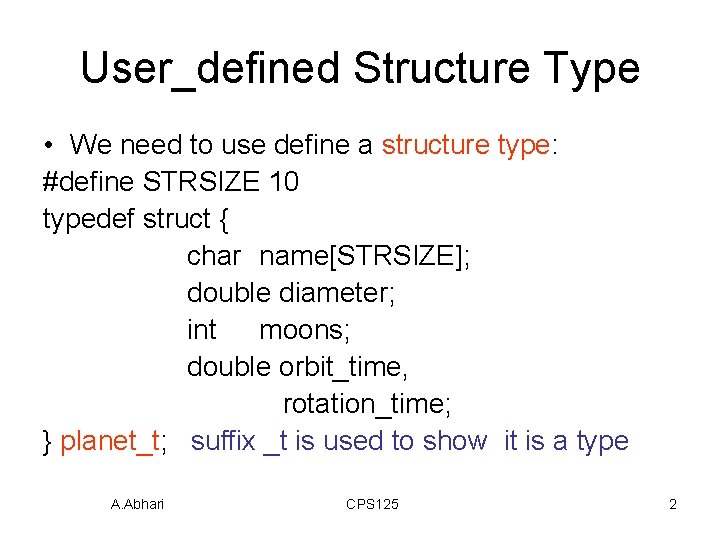 User_defined Structure Type

• We need to use define a structure type:
#define STRSIZE 10
typedef struct {
char name[STRSIZE];
double diameter;
int moons;
double orbit_time,
rotation_time;
} planet_t; suffix _t is used to show it is a type

A.Abhari CPS125 2